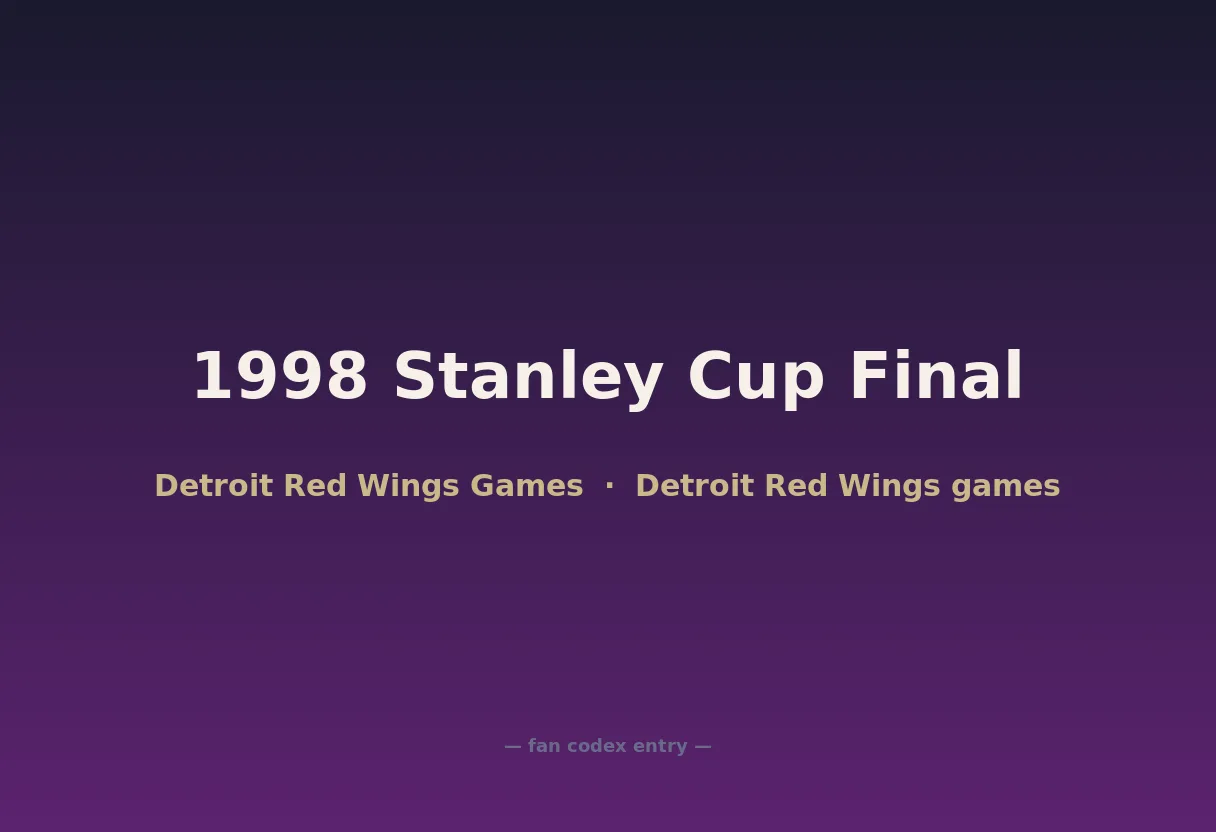 1998 Stanley Cup Final

Detroit Red Wings Games · Detroit Red Wings games

— fan codex entry —